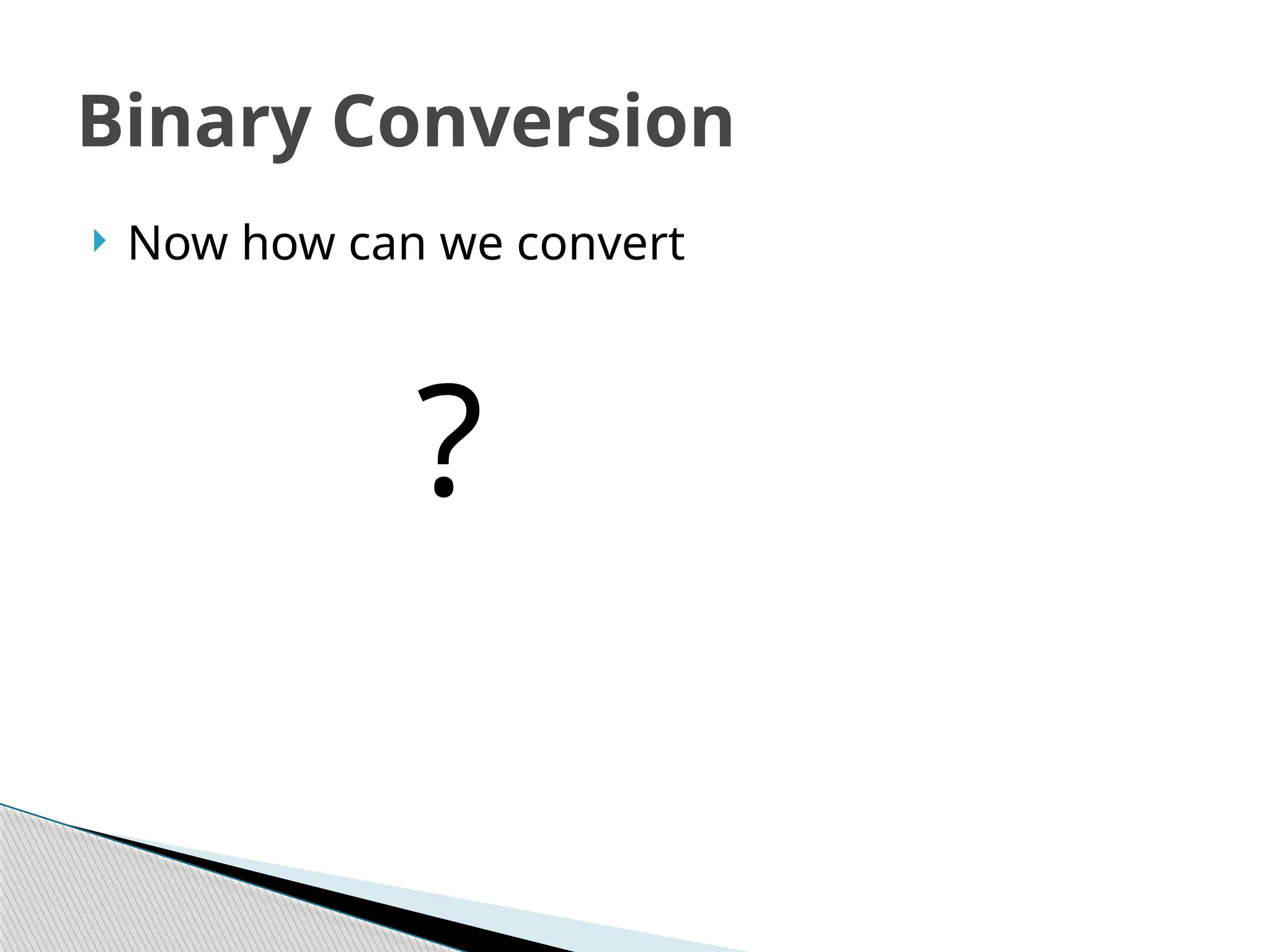 Binary Conversion

Now how can we convert

?